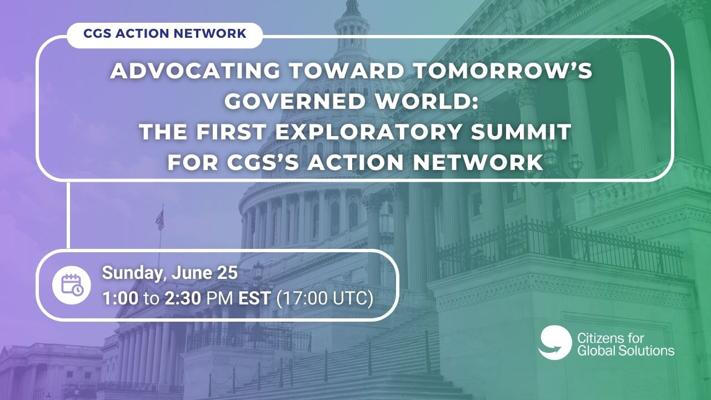 CGS ACTION NETWORK

ADVOCATING TOWARD TOMORROW'S GOVERNED WORLD: THE FIRST EXPLORATORY SUMMIT FOR CGS'S ACTION NETWORK

Sunday, June 25
1:00 to 2:30 PM EST (17:00 UTC)

Citizens for Global Solutions